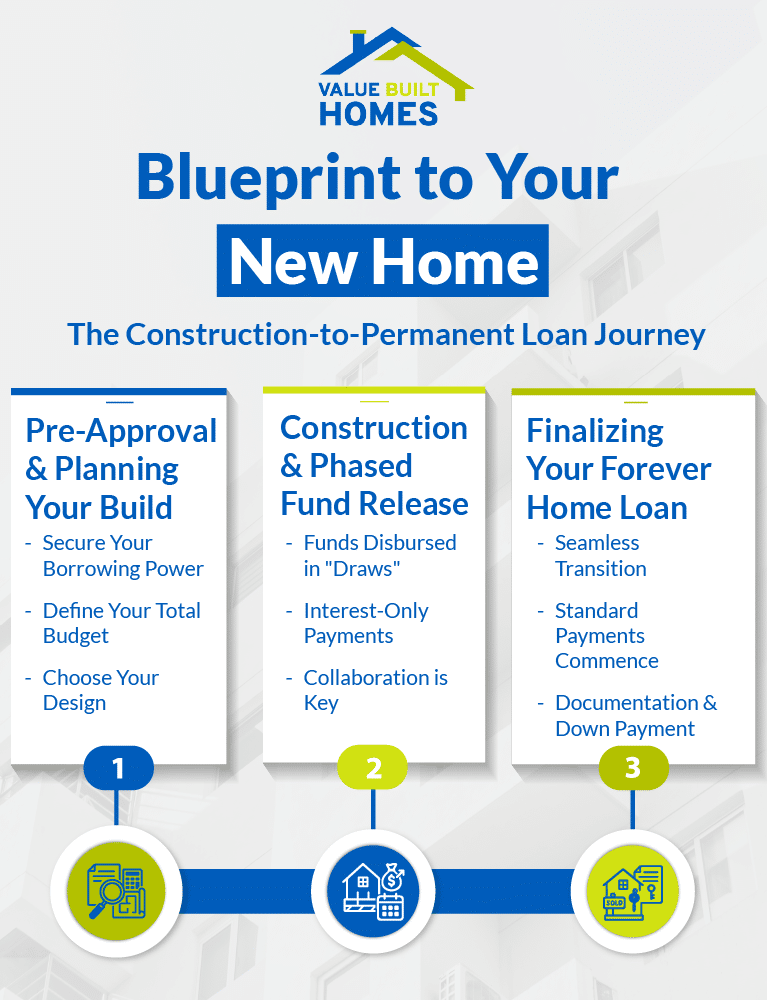 VALUE BUILT HOMES

Blueprint to Your New Home

The Construction-to-Permanent Loan Journey

Pre-Approval & Planning Your Build
- Secure Your Borrowing Power
- Define Your Total Budget
- Choose Your Design

1

Construction & Phased Fund Release
- Funds Disbursed in "Draws"
- Interest-Only Payments
- Collaboration is Key

2

Finalizing Your Forever Home Loan
- Seamless Transition
- Standard Payments Commence
- Documentation & Down Payment

3

SOLD